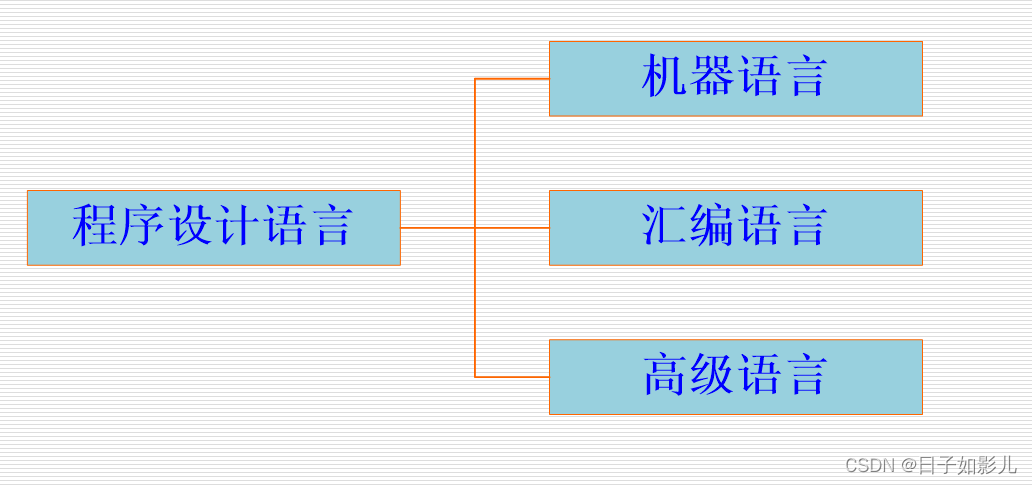 程序设计语言

机器语言

汇编语言

高级语言

CSDN @日子如影儿